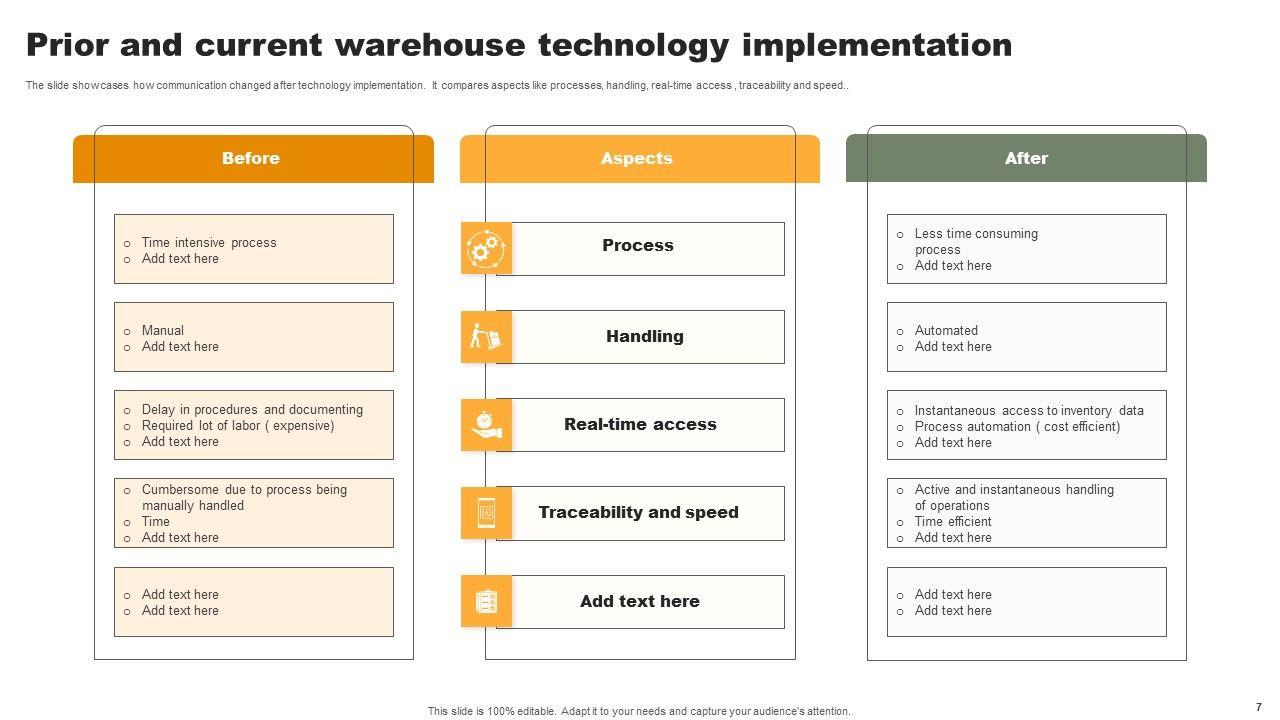 Prior and current warehouse technology implementation

The slide showcases how communication changed after technology implementation. It compares aspects like processes, handling, real-time access , traceability and speed..

Before

o Time intensive process
o Add text here

o Manual
o Add text here

o Delay in procedures and documenting
o Required lot of labor ( expensive)
o Add text here

o Cumbersome due to process being manually handled
o Time
o Add text here

o Add text here
o Add text here

Aspects

Process

Handling

Real-time access

Traceability and speed

Add text here

After

o Less time consuming process
o Add text here

o Automated
o Add text here

o Instantaneous access to inventory data
o Process automation ( cost efficient)
o Add text here

o Active and instantaneous handling of operations
o Time efficient
o Add text here

o Add text here
o Add text here

This slide is 100% editable. Adapt it to your needs and capture your audience's attention.

7